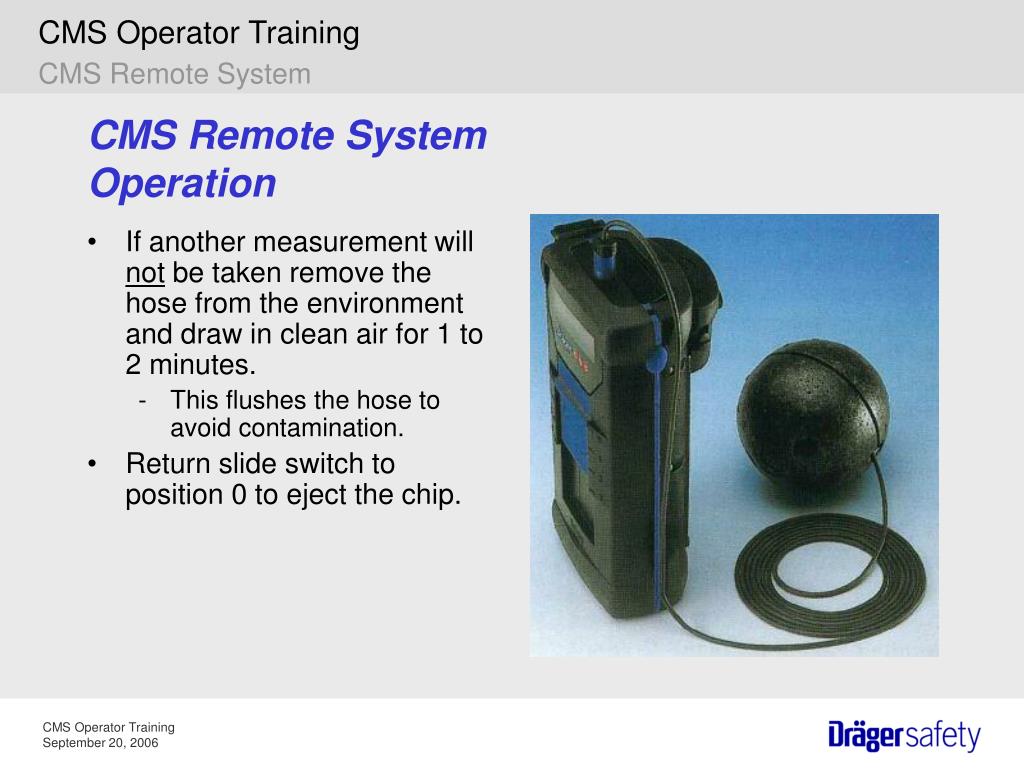 CMS Operator Training
CMS Remote System

CMS Remote System Operation

• If another measurement will not be taken remove the hose from the environment and draw in clean air for 1 to 2 minutes.
- This flushes the hose to avoid contamination.
• Return slide switch to position 0 to eject the chip.

CMS Operator Training
September 20, 2006

Drägersafety